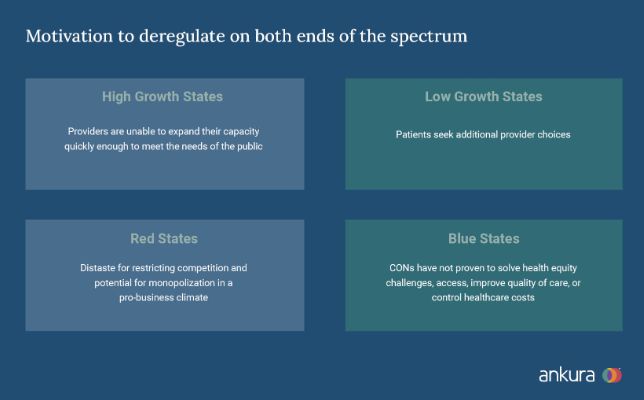 Motivation to deregulate on both ends of the spectrum

High Growth States

Providers are unable to expand their capacity quickly enough to meet the needs of the public

Low Growth States

Patients seek additional provider choices

Red States

Distaste for restricting competition and potential for monopolization in a pro-business climate

Blue States

CONs have not proven to solve health equity challenges, access, improve quality of care, or control healthcare costs

ankura